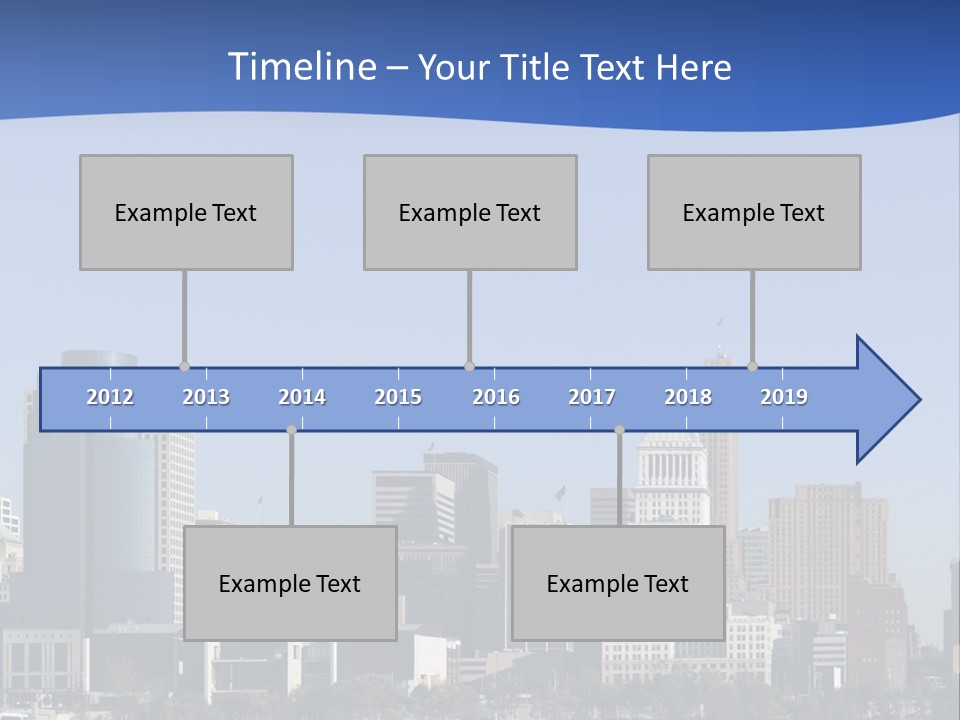 Timeline – Your Title Text Here

Example Text

Example Text

Example Text

2012 2013 2014 2015 2016 2017 2018 2019

Example Text

Example Text